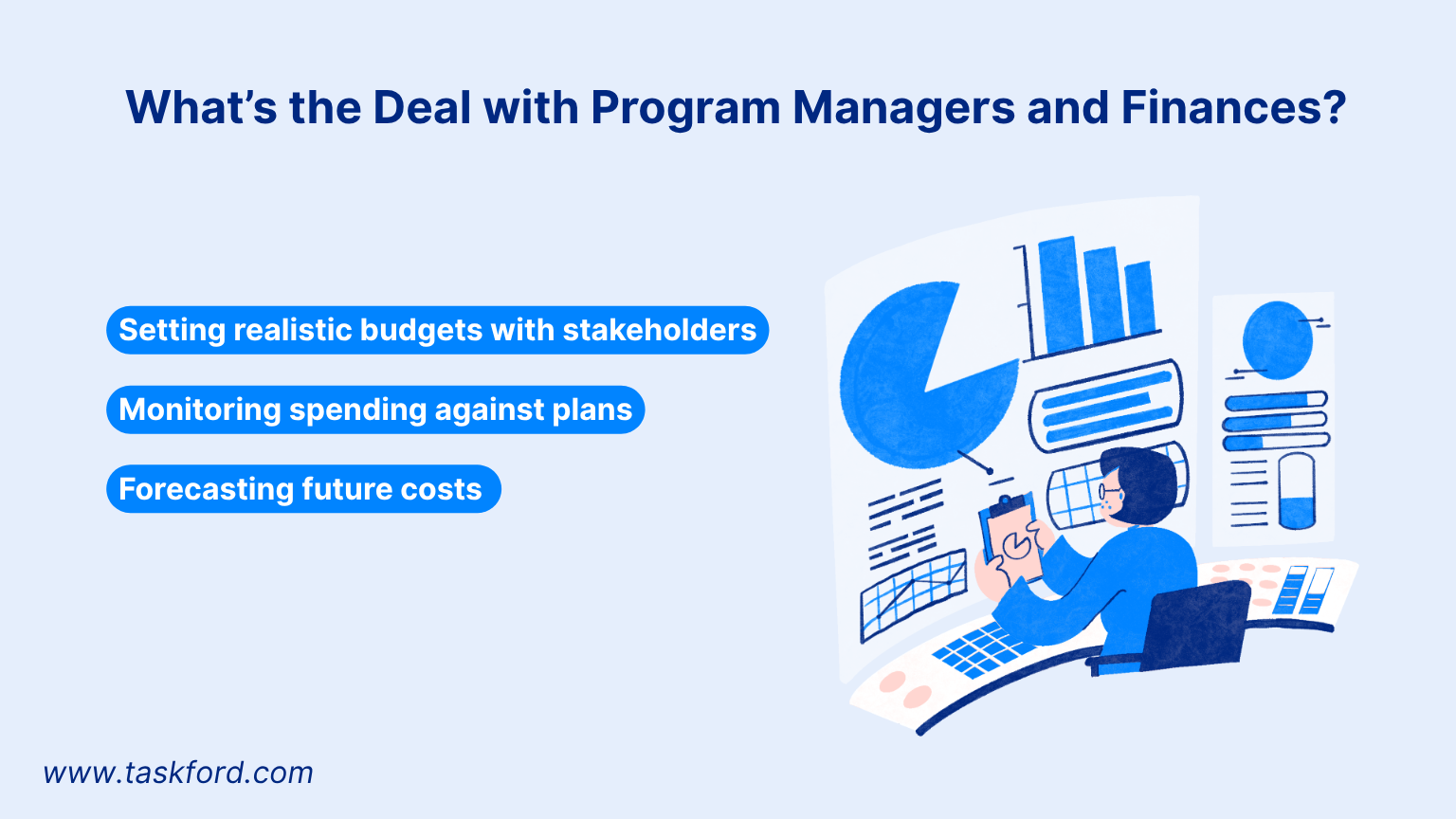 What’s the Deal with Program Managers and Finances?

Setting realistic budgets with stakeholders

Monitoring spending against plans

Forecasting future costs

www.taskford.com